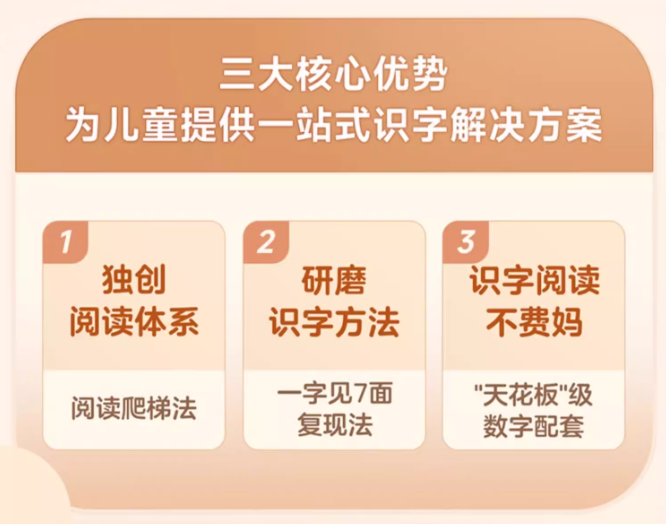 三大核心优势
为儿童提供一站式识字解决方案

1
独创
阅读体系

阅读爬梯法

2
研磨
识字方法

一字见7面
复现法

3
识字阅读
不费妈

"天花板"级
数字配套